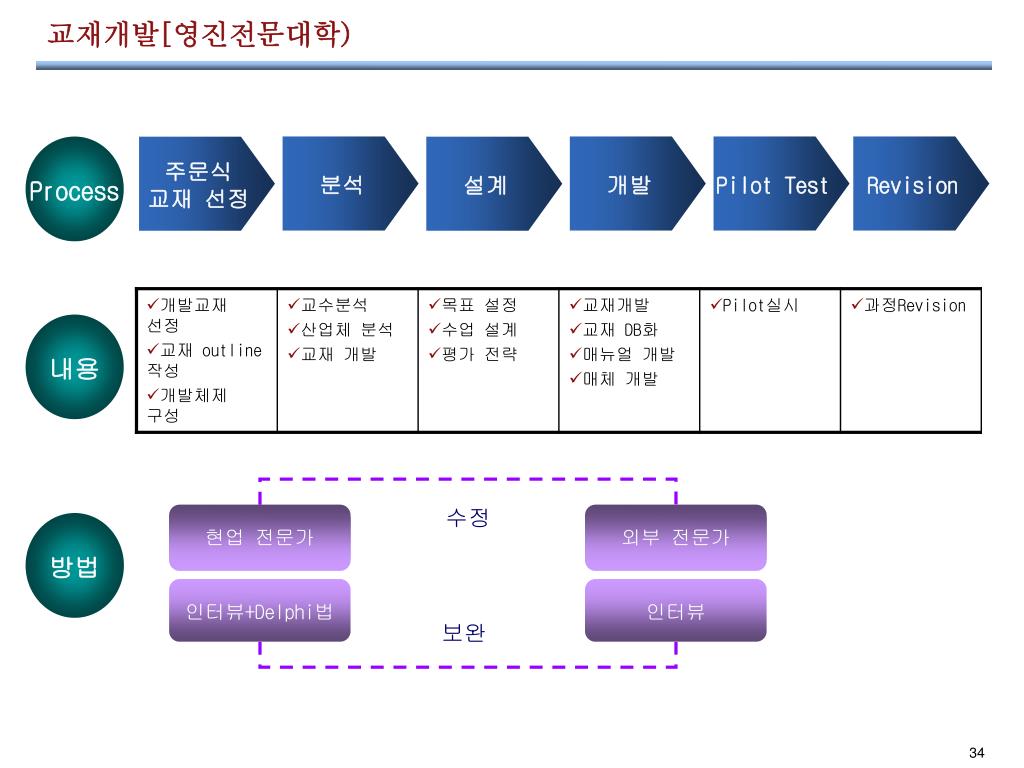 교재개발[영진전문대학)

Process

주문식 교재 선정

분석

설계

개발

Pilot Test

Revision

내용

| ✓개발교재 선정 ✓교재 outline 작성 ✓개발체제 구성 | ✓교수분석 ✓산업체 분석 ✓교재 개발 | ✓목표 설정 ✓수업 설계 ✓평가 전략 | ✓교재개발 ✓교재 DB화 ✓매뉴얼 개발 ✓매체 개발 | ✓Pilot실시 | ✓과정Revision |
|---|---|---|---|---|---|

방법

현업 전문가

인터뷰+Delphi법

수정

보완

외부 전문가

인터뷰

34